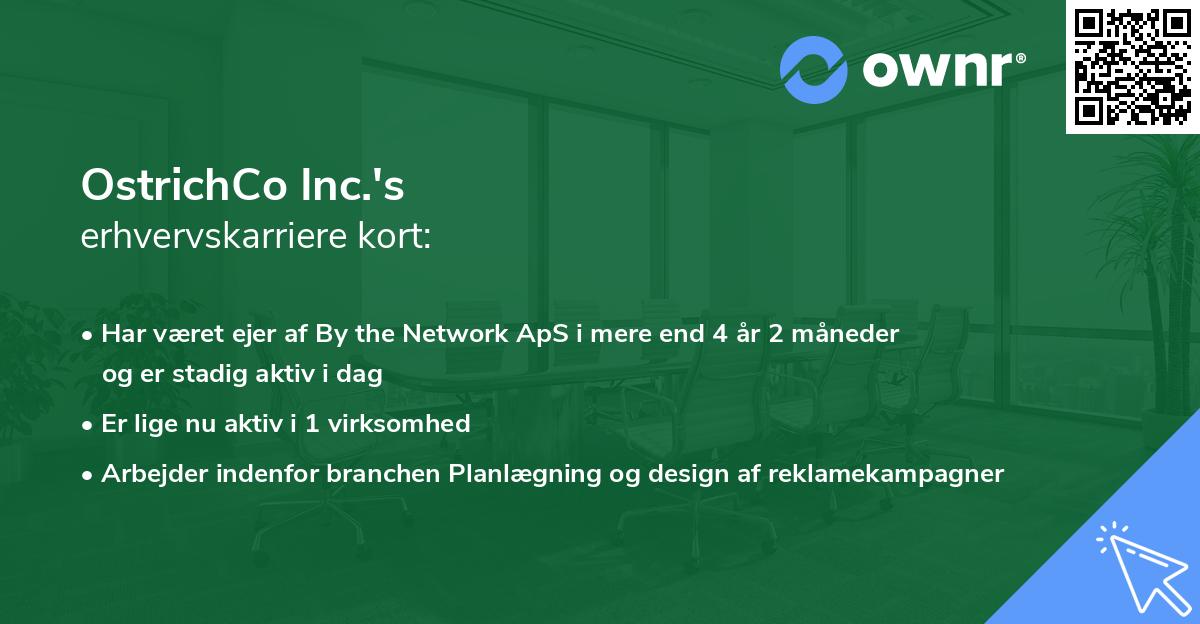 ownr®

OstrichCo Inc.'s
erhvervskarriere kort:

• Har været ejer af By the Network ApS i mere end 4 år 2 måneder og er stadig aktiv i dag
• Er lige nu aktiv i 1 virksomhed
• Arbejder indenfor branchen Planlægning og design af reklamekampagner